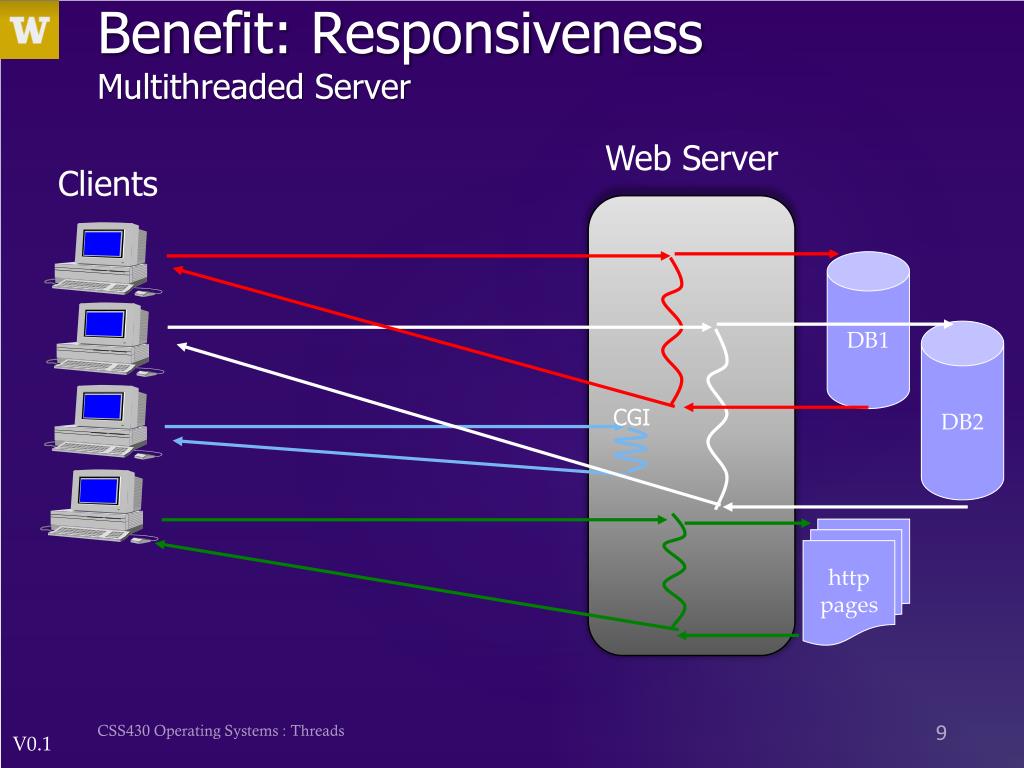 W

Benefit: Responsiveness
Multithreaded Server

Clients

Web Server

DB1

DB2

CGI

http pages

V0.1

CSS430 Operating Systems : Threads

9